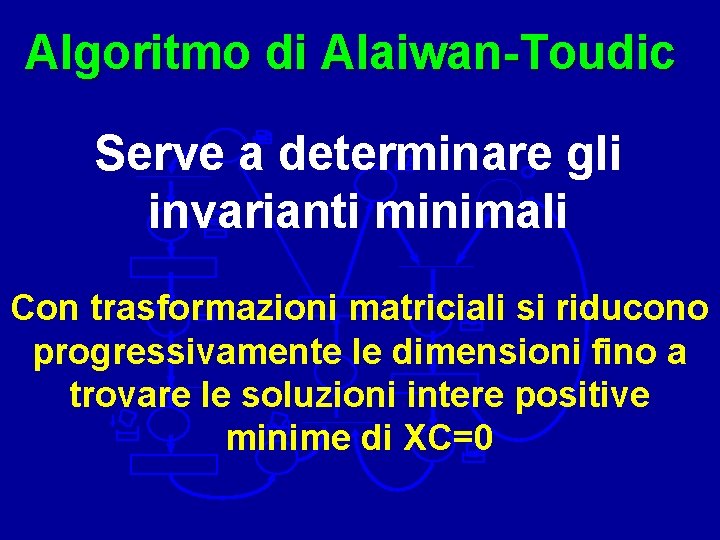 Algoritmo di Alaiwan-Toudic

Serve a determinare gli invarianti minimali

Con trasformazioni matriciali si riducono progressivamente le dimensioni fino a trovare le soluzioni intere positive minime di XC=0